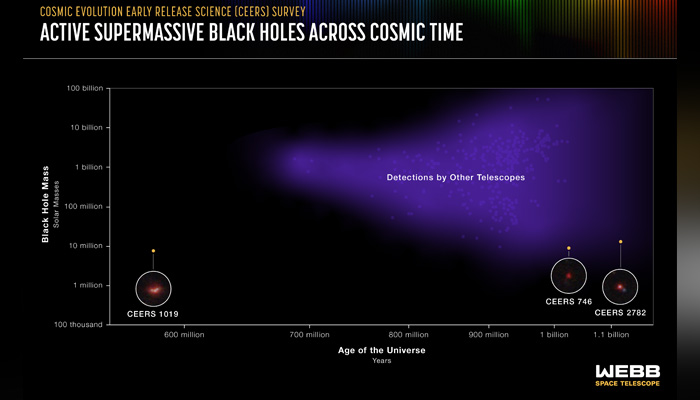 COSMIC EVOLUTION EARLY RELEASE SCIENCE (CEERS) SURVEY
ACTIVE SUPERMASSIVE BLACK HOLES ACROSS COSMIC TIME

Black Hole Mass
Solar Masses

100 billion
10 billion
1 billion
100 million
10 million
1 million
100 thousand

Detections by Other Telescopes

CEERS 1019
CEERS 746
CEERS 2782

600 million
700 million
800 million
900 million
1 billion
1.1 billion

Age of the Universe
Years

WEBB
SPACE TELESCOPE